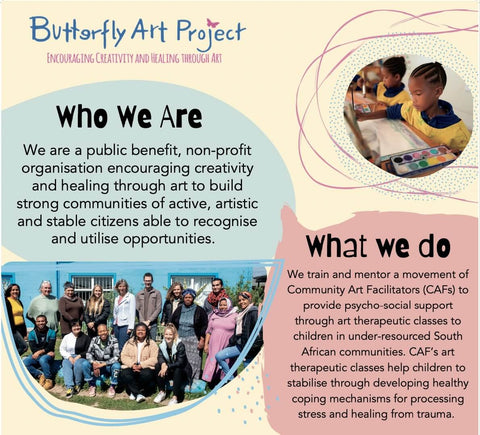 Butterfly Art Project

ENCOURAGING CREATIVITY AND HEALING THROUGH ART

Who We Are

We are a public benefit, non-profit organisation encouraging creativity and healing through art to build strong communities of active, artistic and stable citizens able to recognise and utilise opportunities.

What we do

We train and mentor a movement of Community Art Facilitators (CAFs) to provide psycho-social support through art therapeutic classes to children in under-resourced South African communities. CAF's art therapeutic classes help children to stabilise through developing healthy coping mechanisms for processing stress and healing from trauma.